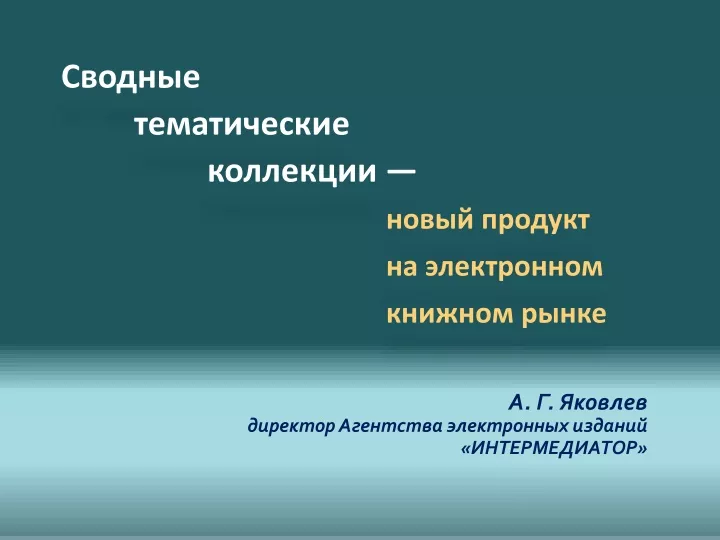 Сводные тематические коллекции — новый продукт на электронном книжном рынке

А. Г. Яковлев
директор Агентства электронных изданий «ИНТЕРМЕДИАТОР»